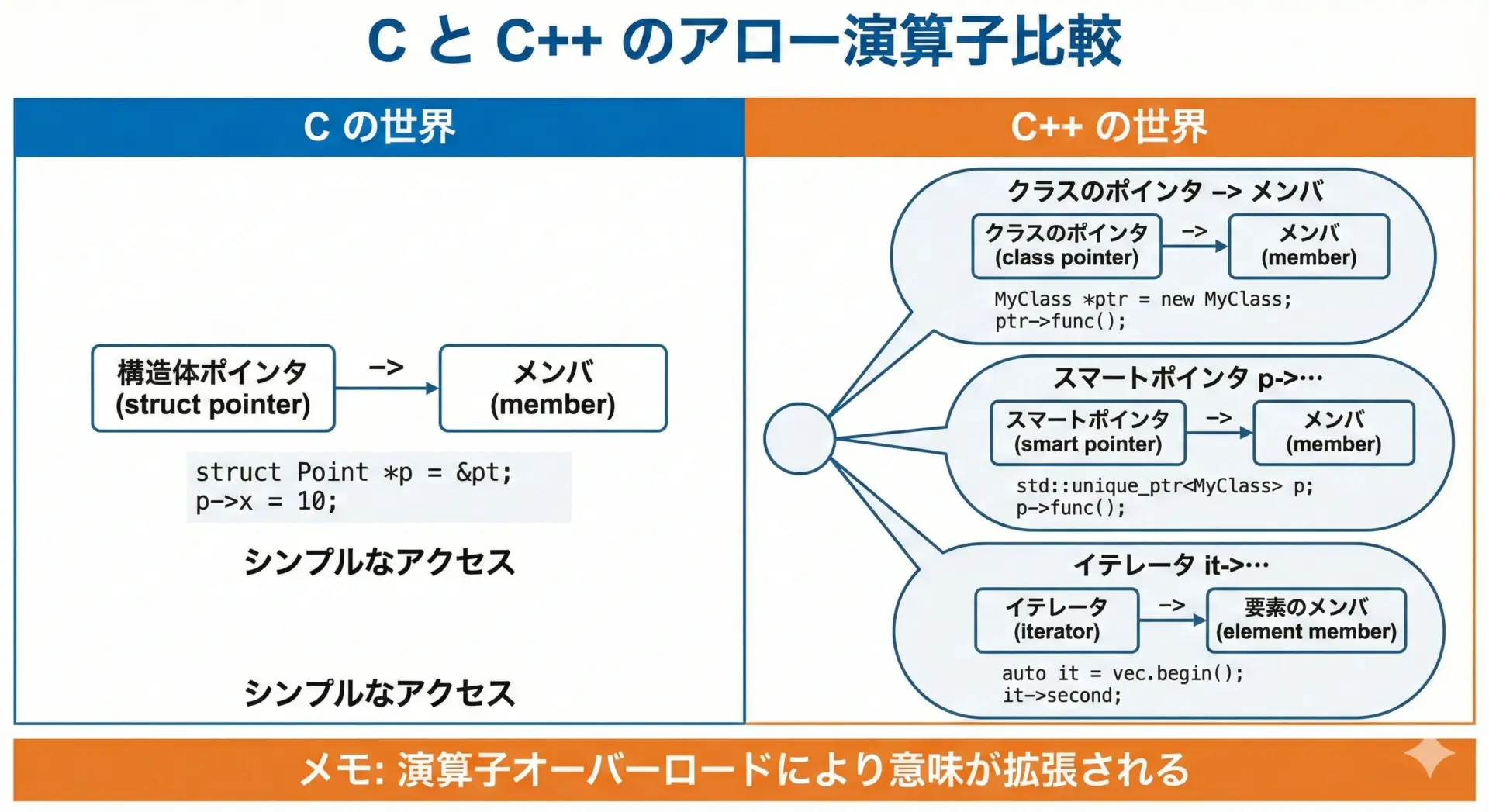 C と C++ のアロー演算子比較

C の世界

構造体ポインタ (struct pointer) -> メンバ (member)

struct Point *p = &pt;
p->x = 10;

シンプルなアクセス

シンプルなアクセス

C++ の世界

クラスのポインタ -> メンバ

クラスのポインタ (class pointer) -> メンバ (member)

MyClass *ptr = new MyClass;
ptr->func();

スマートポインタ p->…

スマートポインタ (smart pointer) -> メンバ (member)

std::unique_ptr<MyClass> p;
p->func();

イテレータ it->…

イテレータ (iterator) -> 要素のメンバ (element member)

auto it = vec.begin();
it->second;

メモ: 演算子オーバーロードにより意味が拡張される